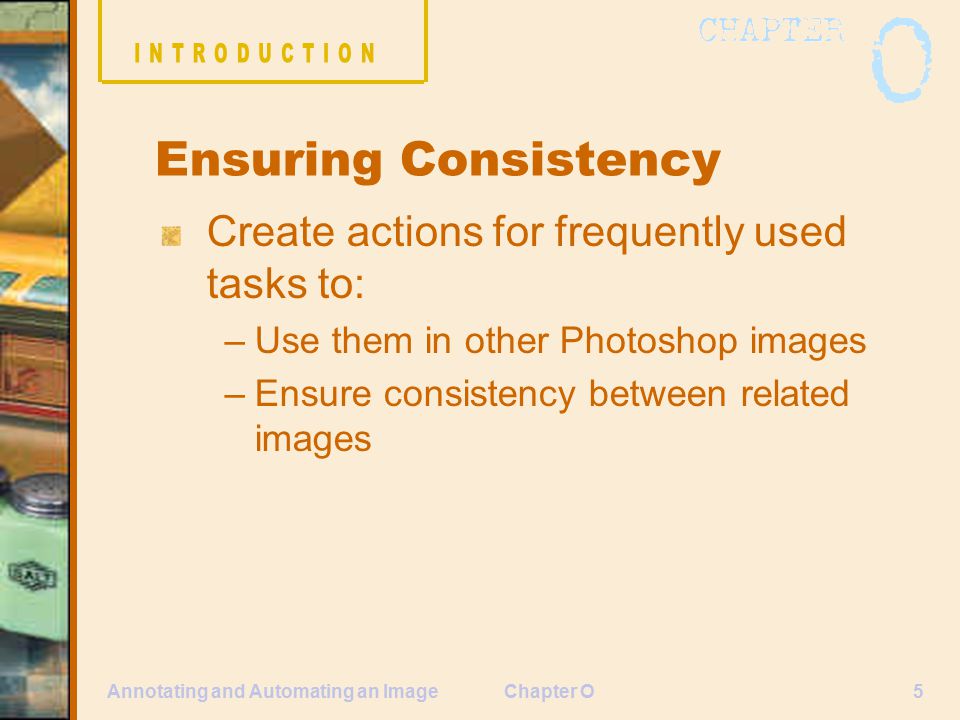 INTRODUCTION

CHAPTER O

Ensuring Consistency

Create actions for frequently used tasks to:

– Use them in other Photoshop images

– Ensure consistency between related images

SALT

Annotating and Automating an Image

Chapter O

5